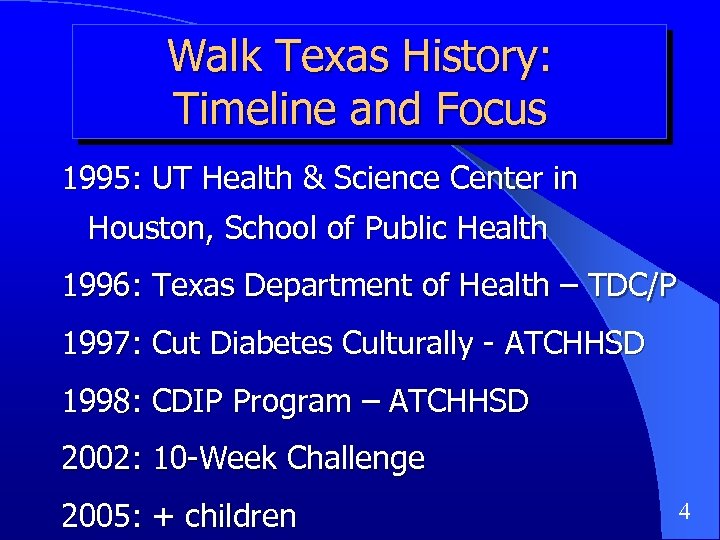 Walk Texas History: Timeline and Focus

1995: UT Health & Science Center in Houston, School of Public Health

1996: Texas Department of Health – TDC/P

1997: Cut Diabetes Culturally - ATCHHSD

1998: CDIP Program – ATCHHSD

2002: 10-Week Challenge

2005: + children

4